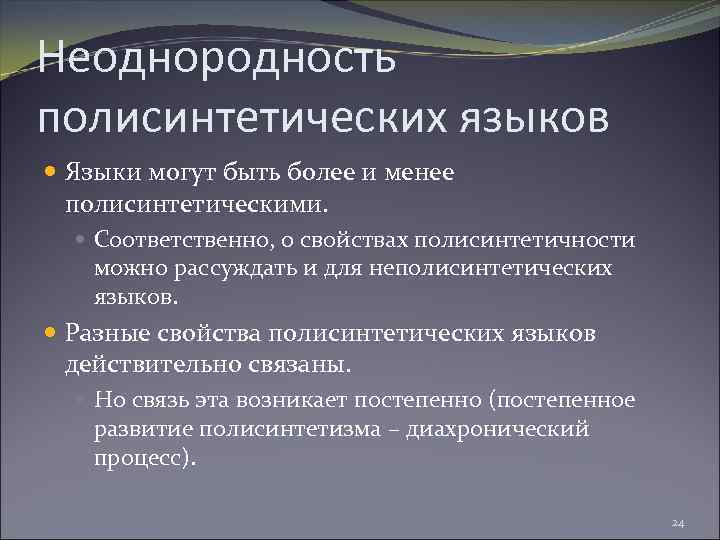 Неоднородность полисинтетических языков

Языки могут быть более и менее полисинтетическими.

Соответственно, о свойствах полисинтетичности можно рассуждать и для неполисинтетических языков.

Разные свойства полисинтетических языков действительно связаны.

Но связь эта возникает постепенно (постепенное развитие полисинтетизма – диахронический процесс).

24